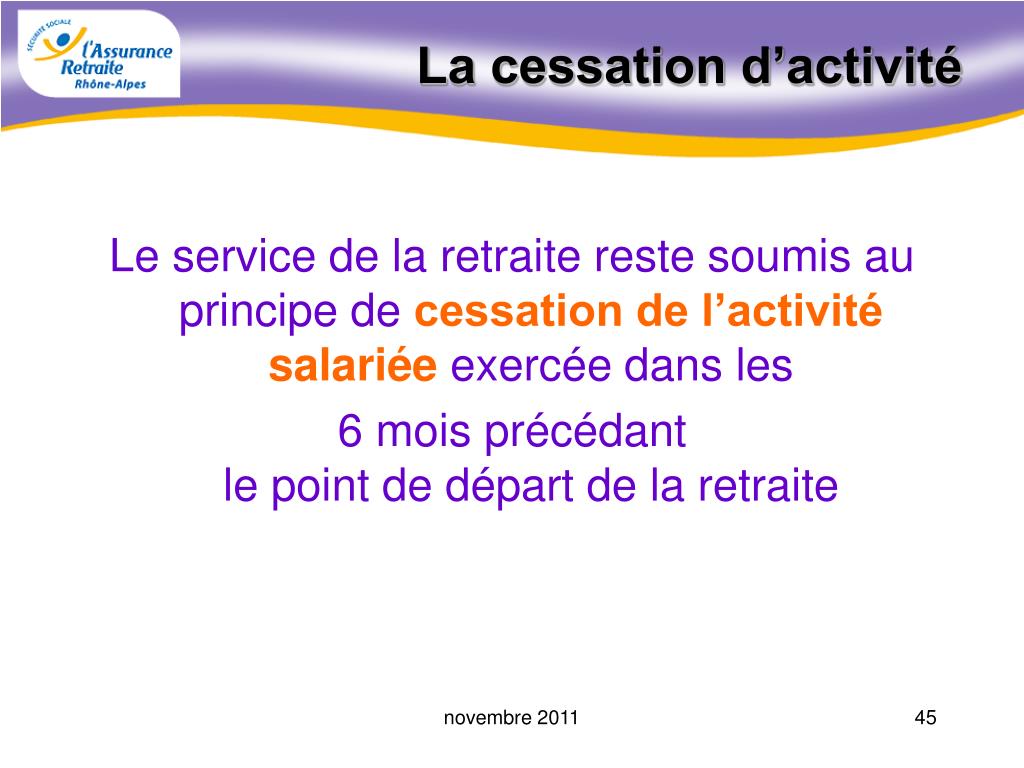 SÉCURITÉ SOCIALE
l'Assurance Retraite
Rhône-Alpes

La cessation d'activité

Le service de la retraite reste soumis au principe de cessation de l'activité salariée exercée dans les
6 mois précédant
le point de départ de la retraite

novembre 2011

45